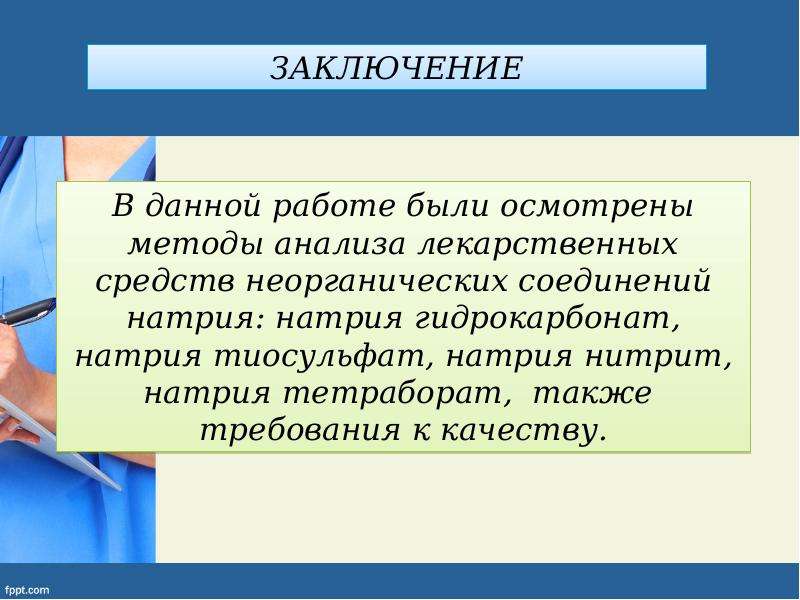 ЗАКЛЮЧЕНИЕ

В данной работе были осмотрены методы анализа лекарственных средств неорганических соединений натрия: натрия гидрокарбонат, натрия тиосульфат, натрия нитрит, натрия тетраборат, также требования к качеству.

fppt.com